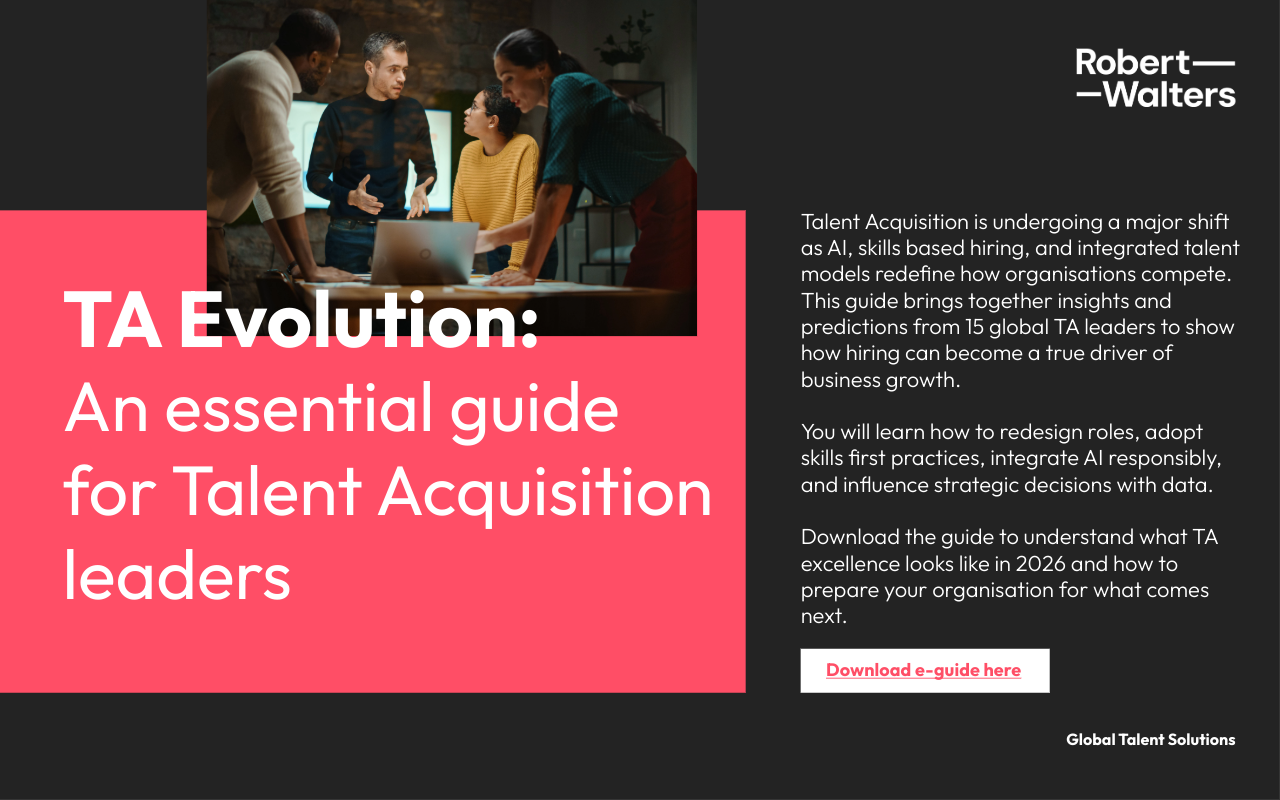 Robert—
—Walters

TA Evolution:
An essential guide for Talent Acquisition leaders

Talent Acquisition is undergoing a major shift as AI, skills based hiring, and integrated talent models redefine how organisations compete. This guide brings together insights and predictions from 15 global TA leaders to show how hiring can become a true driver of business growth.

You will learn how to redesign roles, adopt skills first practices, integrate AI responsibly, and influence strategic decisions with data.

Download the guide to understand what TA excellence looks like in 2026 and how to prepare your organisation for what comes next.

Download e-guide here

Global Talent Solutions